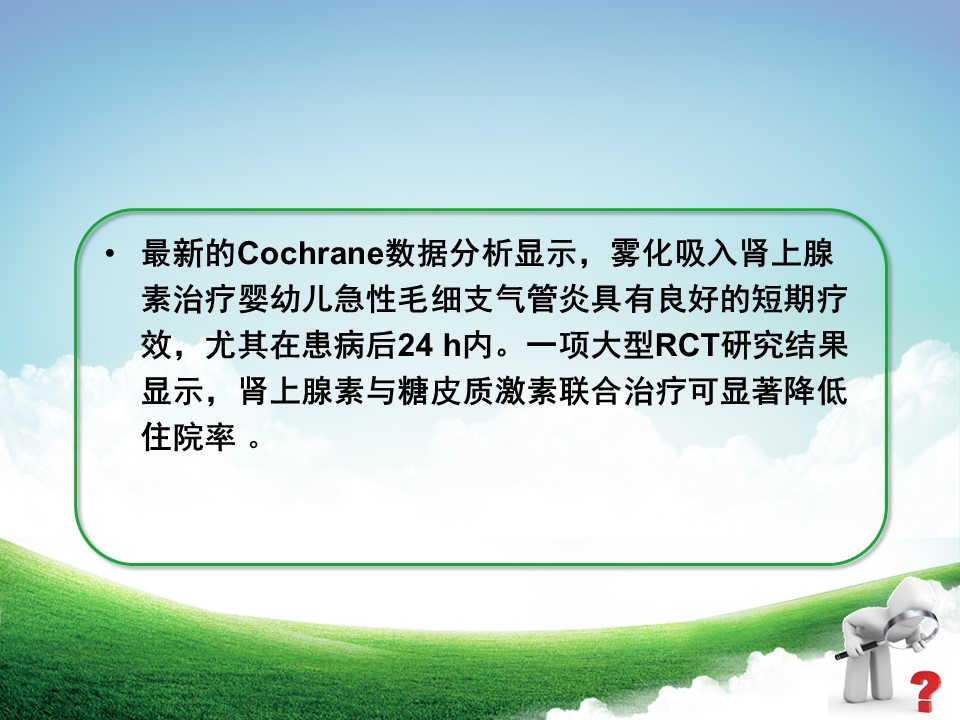 • 最新的Cochrane数据分析显示，雾化吸入肾上腺素治疗婴幼儿急性毛细支气管炎具有良好的短期疗效，尤其在患病后24 h内。一项大型RCT研究结果显示，肾上腺素与糖皮质激素联合治疗可显著降低住院率 。

?